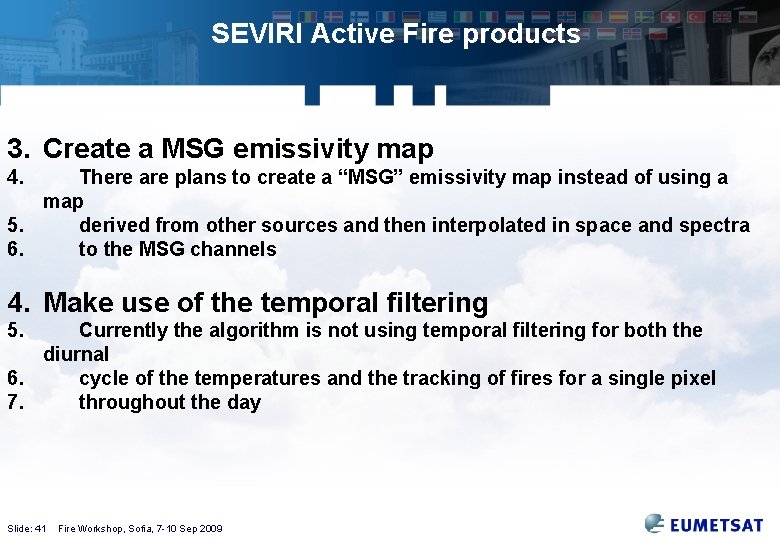 SEVIRI Active Fire products

3. Create a MSG emissivity map
4. There are plans to create a “MSG” emissivity map instead of using a map
5. derived from other sources and then interpolated in space and spectra
6. to the MSG channels

4. Make use of the temporal filtering
5. Currently the algorithm is not using temporal filtering for both the diurnal
6. cycle of the temperatures and the tracking of fires for a single pixel
7. throughout the day

Slide: 41 Fire Workshop, Sofia, 7-10 Sep 2009

EUMETSAT